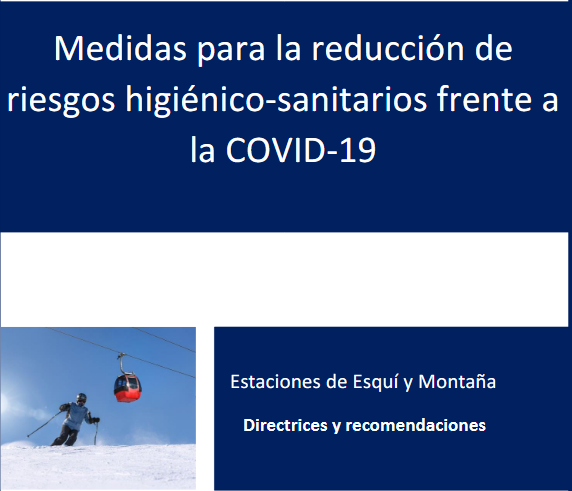 Medidas para la reducción de riesgos higiénico-sanitarios frente a la COVID-19

Estaciones de Esquí y Montaña

Directrices y recomendaciones